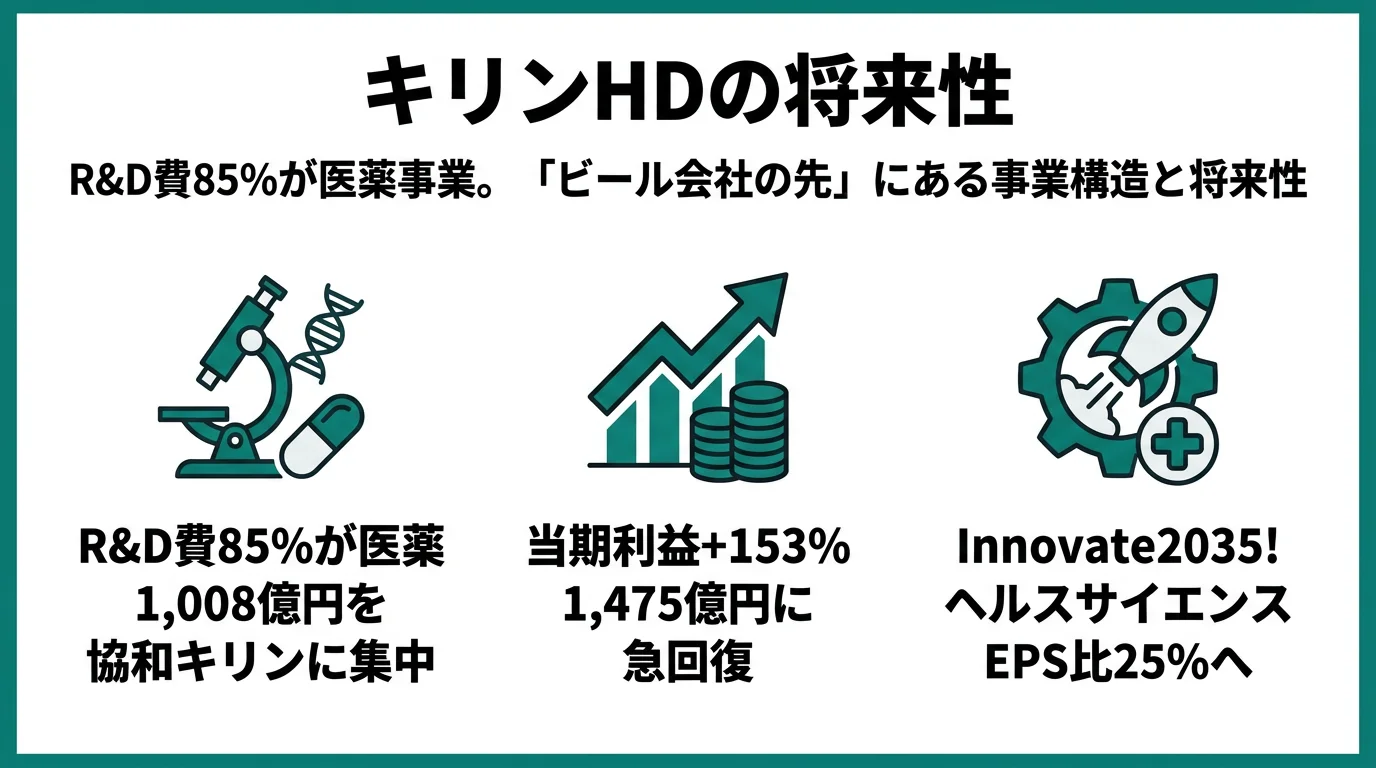 キリンHDの将来性

R&D費85%が医薬事業。「ビール会社の先」にある事業構造と将来性

R&D費85%が医薬
1,008億円を
協和キリンに集中

当期利益+153%
1,475億円に
急回復

Innovate2035!
ヘルスサイエンス
EPS比25%へ